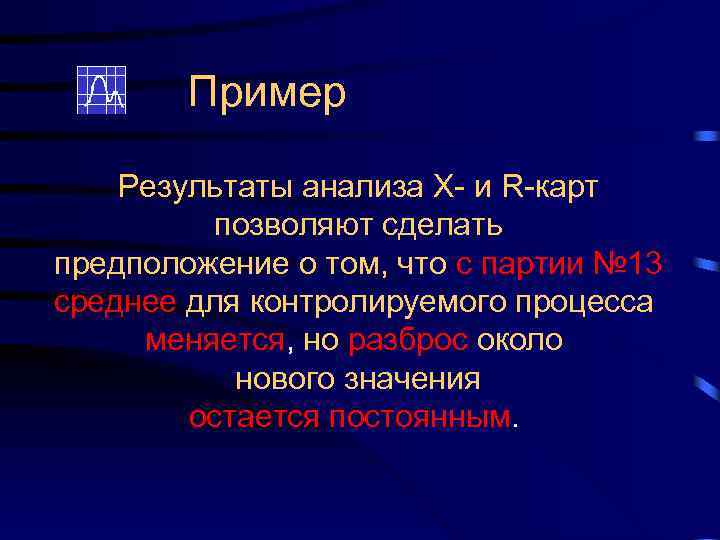 Пример

Результаты анализа X- и R-карт позволяют сделать предположение о том, что с партии №13 среднее для контролируемого процесса меняется, но разброс около нового значения остается постоянным.